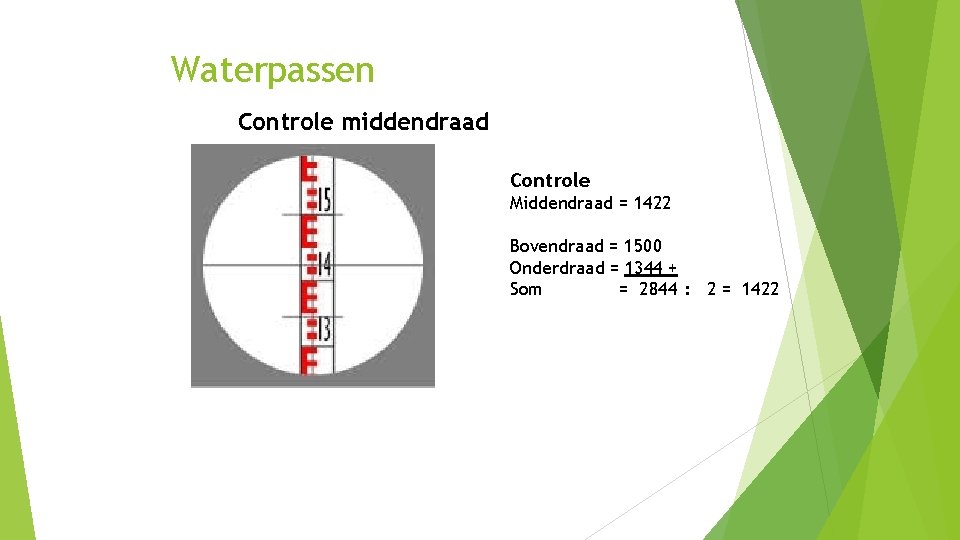 Waterpassen

Controle middendraad

15
14
13

Controle
Middendraad = 1422

Bovendraad = 1500
Onderdraad = 1344 +
Som = 2844 : 2 = 1422